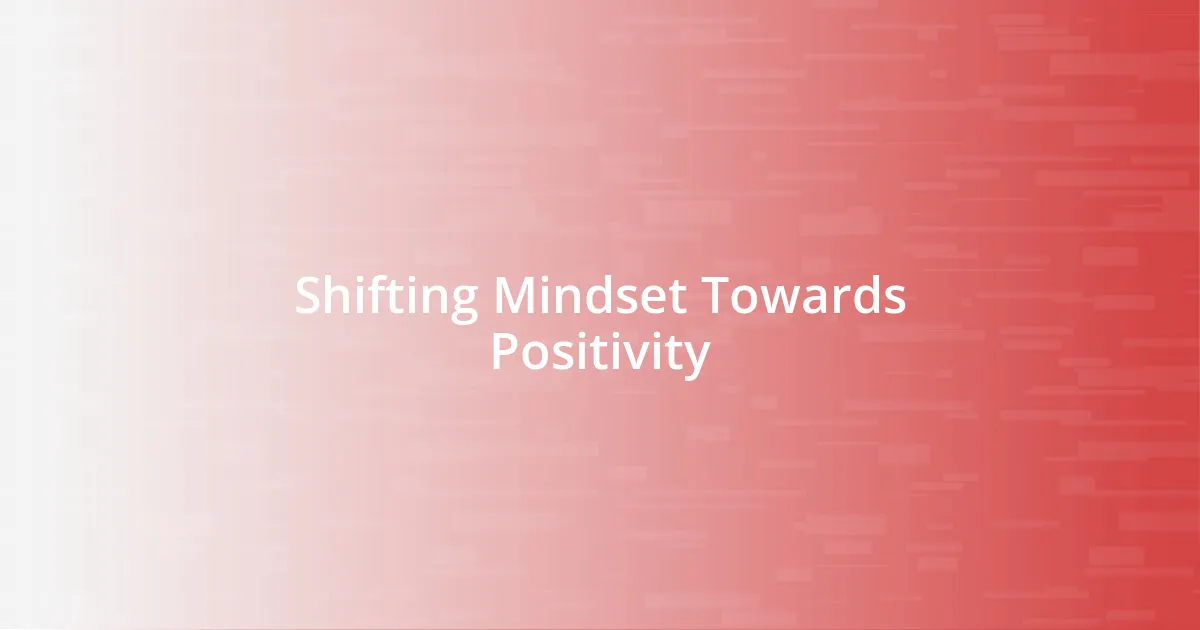 Shifting Mindset Towards Positivity